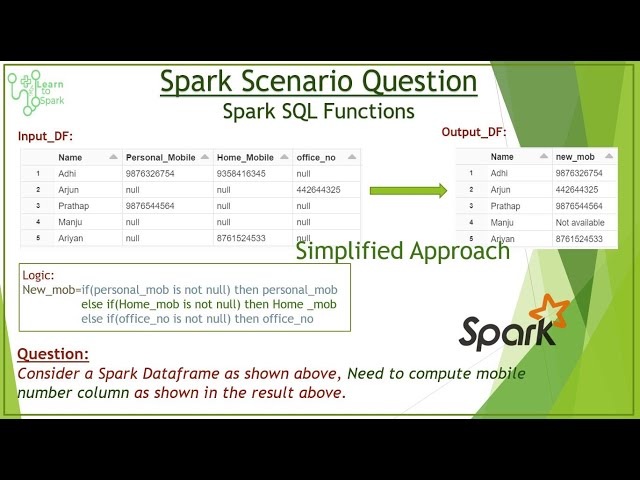 Learn to Spark

Spark Scenario Question

Spark SQL Functions

Input_DF:

| | Name | Personal_Mobile | Home_Mobile | office_no |
|---|---|---|---|---|
| 1 | Adhi | 9876326754 | 9358416345 | null |
| 2 | Arjun | null | null | 442644325 |
| 3 | Prathap | 9876544564 | null | null |
| 4 | Manju | null | null | null |
| 5 | Ariyan | null | 8761524533 | null |

Output_DF:

| | Name | new_mob |
|---|---|---|
| 1 | Adhi | 9876326754 |
| 2 | Arjun | 442644325 |
| 3 | Prathap | 9876544564 |
| 4 | Manju | Not available |
| 5 | Ariyan | 8761524533 |

Simplified Approach

Logic:
New_mob=if(personal_mob is not null) then personal_mob
else if(Home_mob is not null) then Home _mob
else if(office_no is not null) then office_no

Spark

Question:
Consider a Spark Dataframe as shown above, Need to compute mobile number column as shown in the result above.